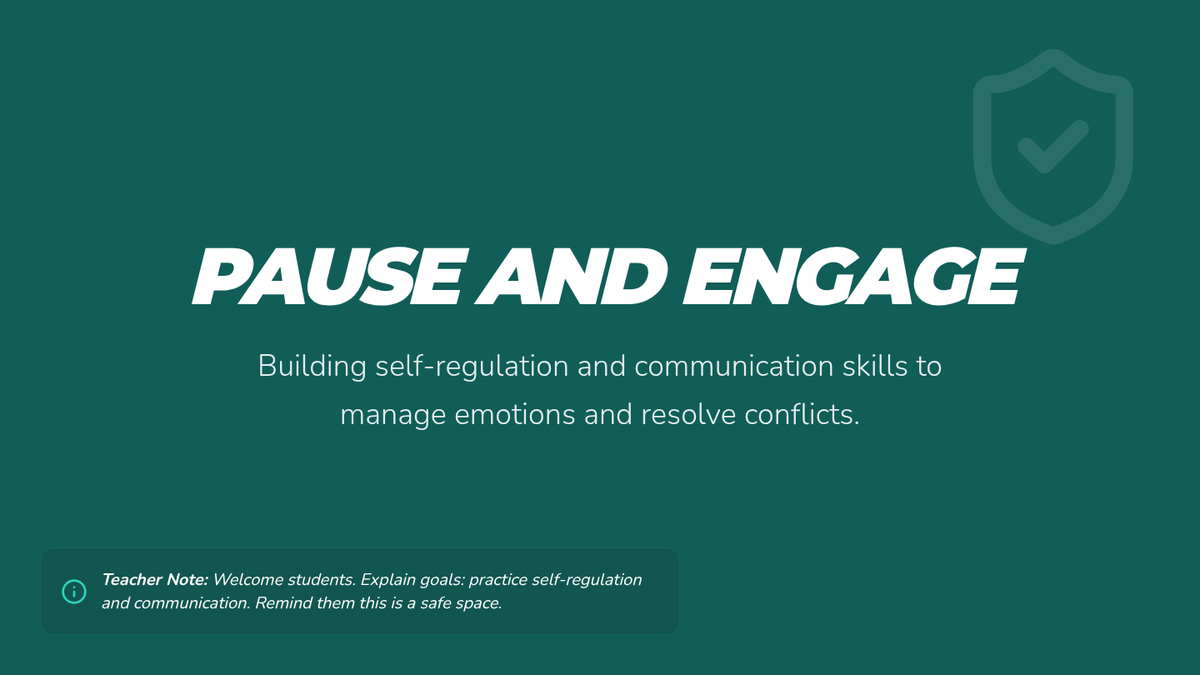 PAUSE AND ENGAGE

Building self-regulation and communication skills to manage emotions and resolve conflicts.

Teacher Note: Welcome students. Explain goals: practice self-regulation and communication. Remind them this is a safe space.